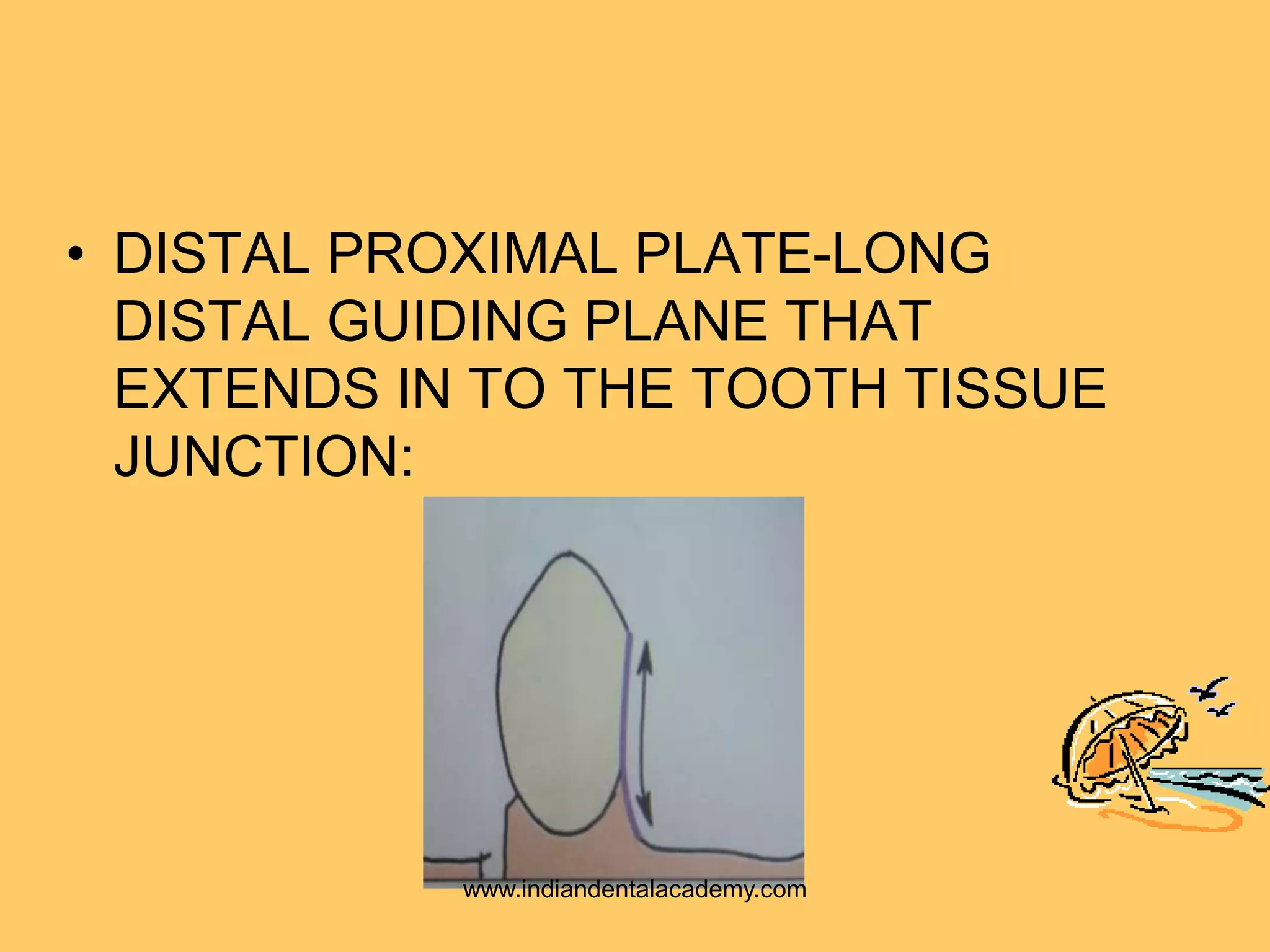 • DISTAL PROXIMAL PLATE-LONG DISTAL GUIDING PLANE THAT EXTENDS IN TO THE TOOTH TISSUE JUNCTION:

www.indiandentalacademy.com